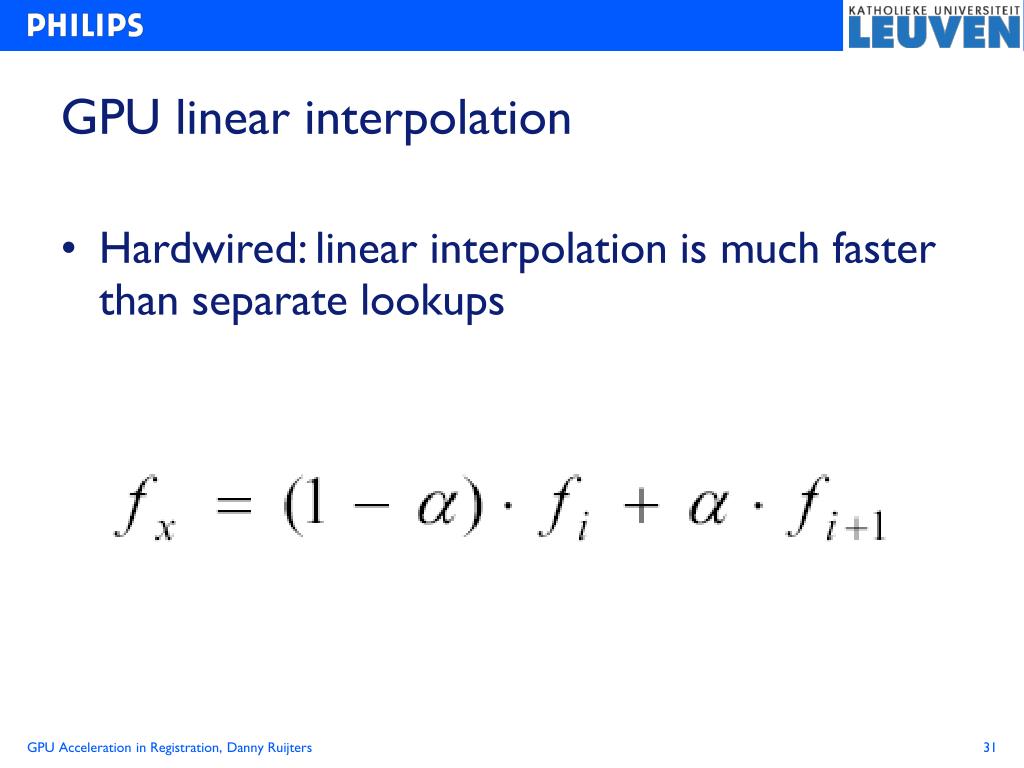 PHILIPS

KATHOLIEKE UNIVERSITEIT LEUVEN

GPU linear interpolation

• Hardwired: linear interpolation is much faster than separate lookups

$f_x = (1 - \alpha) \cdot f_i + \alpha \cdot f_{i+1}$

GPU Acceleration in Registration, Danny Ruijters

31